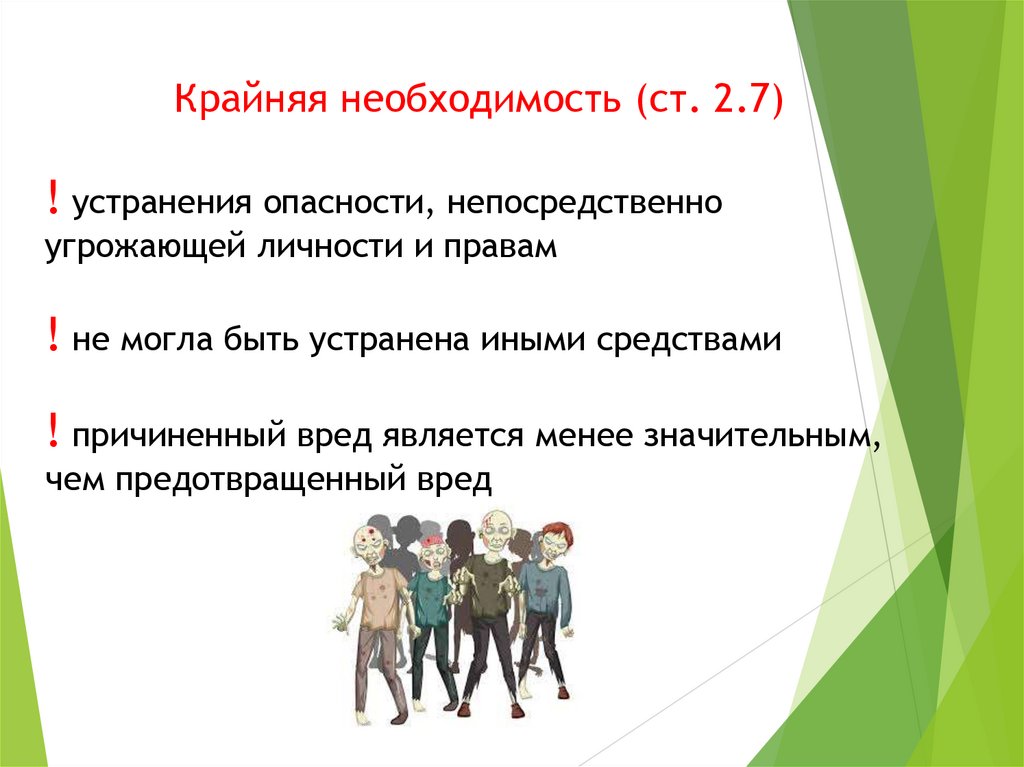 Крайняя необходимость (ст. 2.7)

! устранения опасности, непосредственно угрожающей личности и правам

! не могла быть устранена иными средствами

! причиненный вред является менее значительным, чем предотвращенный вред